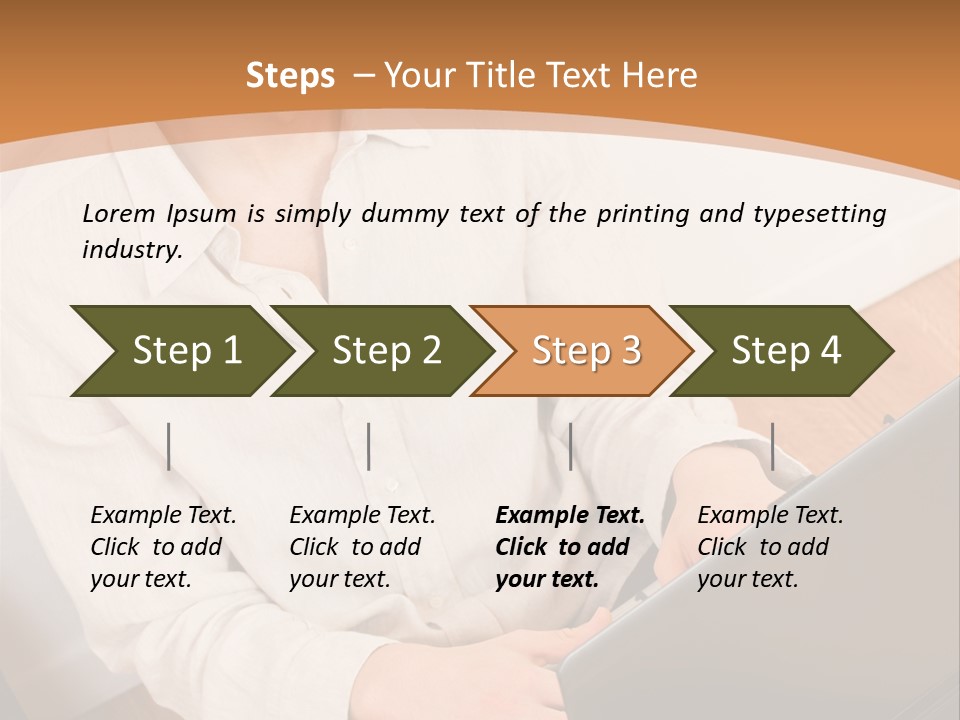 Steps – Your Title Text Here

Lorem Ipsum is simply dummy text of the printing and typesetting industry.

Step 1

Step 2

Step 3

Step 4

Example Text. Click to add your text.

Example Text. Click to add your text.

Example Text. Click to add your text.

Example Text. Click to add your text.